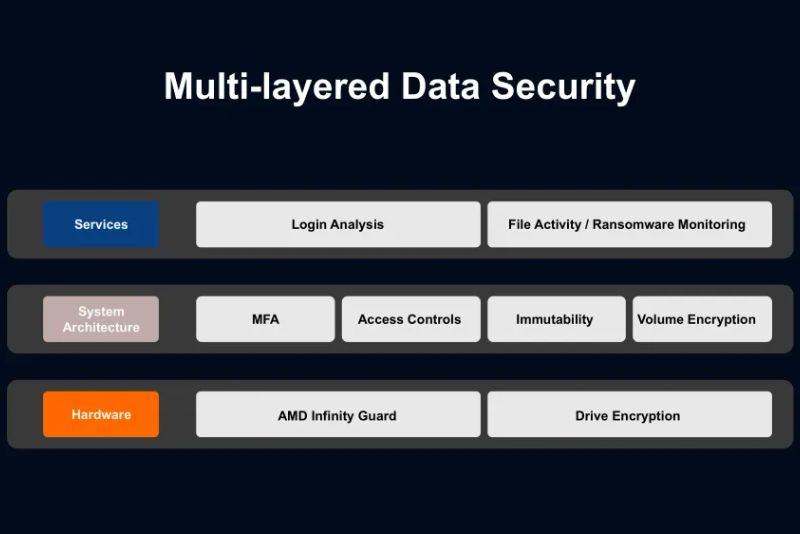 Multi-layered Data Security

Services

Login Analysis

File Activity / Ransomware Monitoring

System Architecture

MFA

Access Controls

Immutability

Volume Encryption

Hardware

AMD Infinity Guard

Drive Encryption